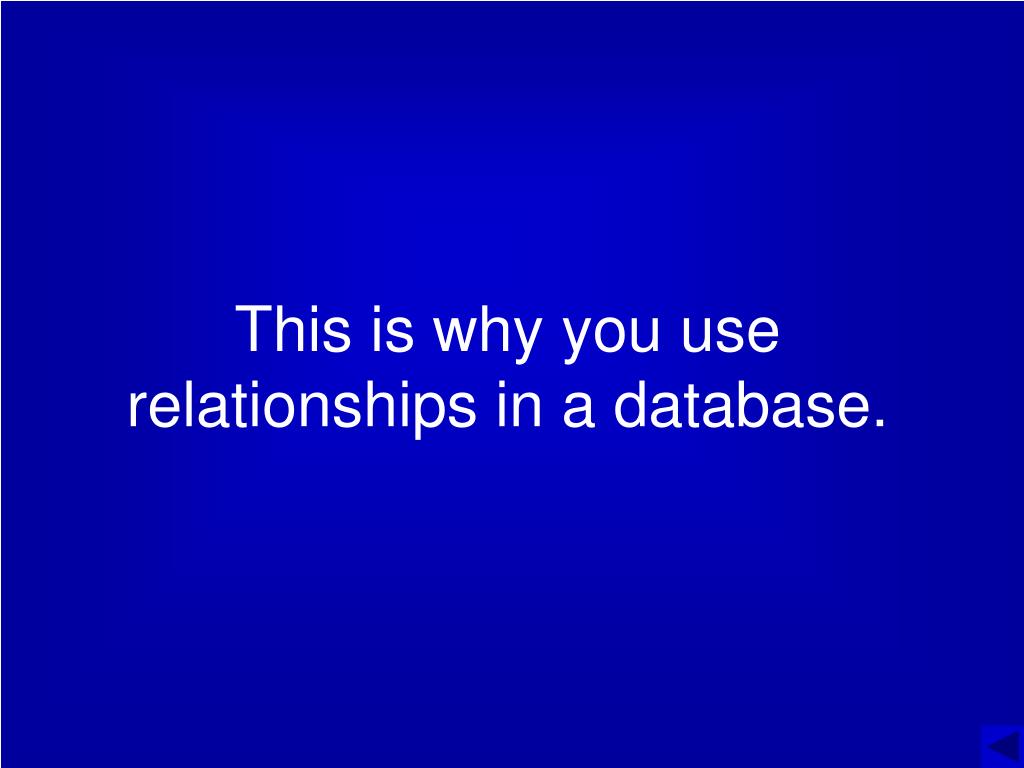 This is why you use relationships in a database.